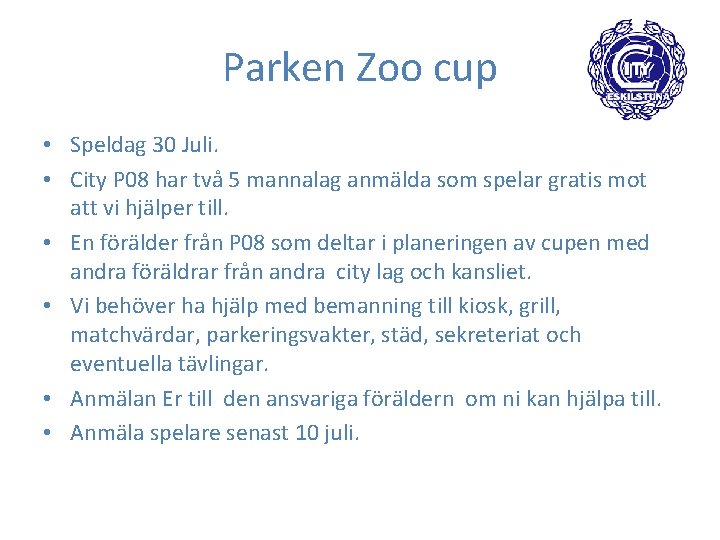 Parken Zoo cup

CITY
ESKILSTUNA

• Speldag 30 Juli.
• City P08 har två 5 mannalag anmälda som spelar gratis mot att vi hjälper till.
• En förälder från P08 som deltar i planeringen av cupen med andra föräldrar från andra city lag och kansliet.
• Vi behöver ha hjälp med bemanning till kiosk, grill, matchvärdar, parkeringsvakter, städ, sekreteriat och eventuella tävlingar.
• Anmälan Er till den ansvariga föräldern om ni kan hjälpa till.
• Anmäla spelare senast 10 juli.